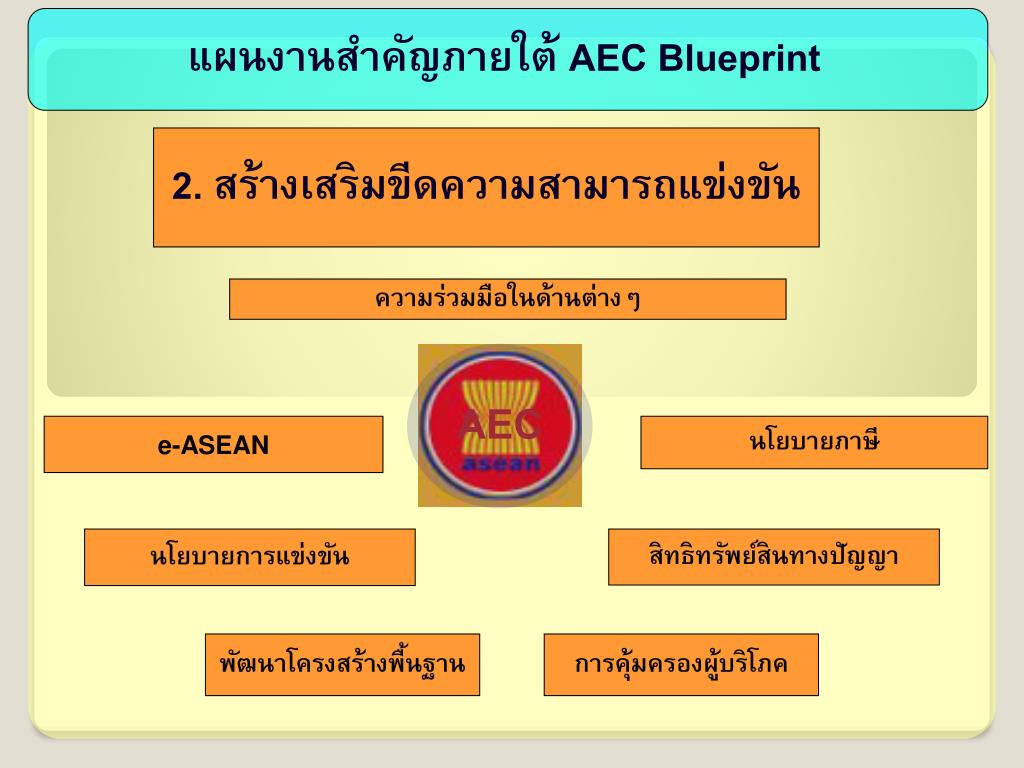 แผนงานสำคัญภายใต้ AEC Blueprint

2. สร้างเสริมขีดความสามารถแข่งขัน

ความร่วมมือในด้านต่าง ๆ

AEC
asean

e-ASEAN

นโยบายภาษี

นโยบายการแข่งขัน

สิทธิทรัพย์สินทางปัญญา

พัฒนาโครงสร้างพื้นฐาน

การคุ้มครองผู้บริโภค